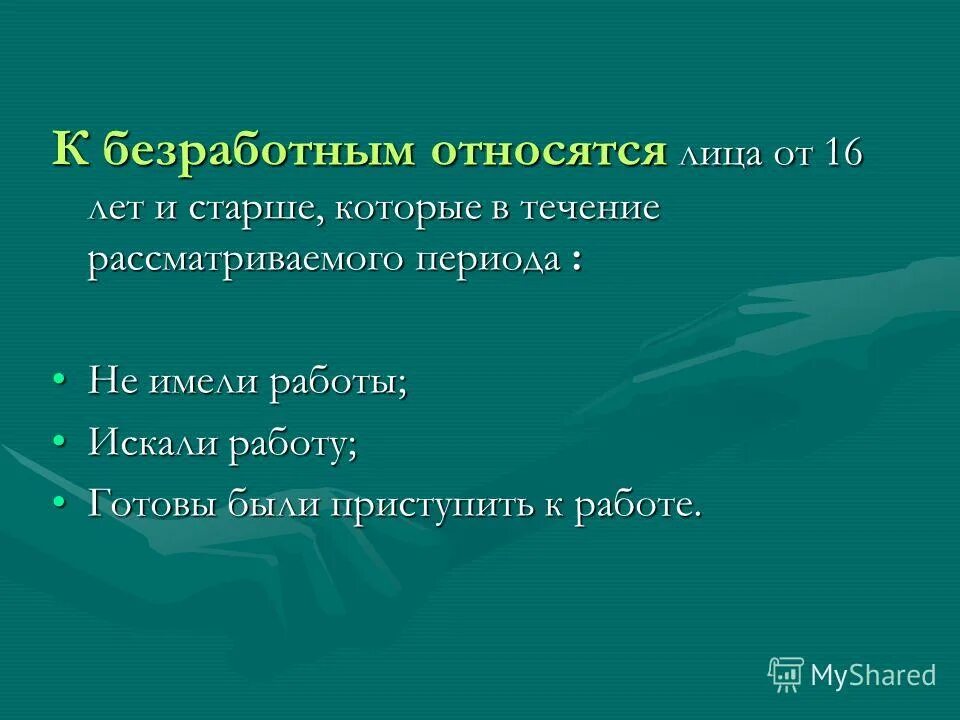 К безработным относятся лица от 16 лет и старше, которые в течение рассматриваемого периода :

• Не имели работы;
• Искали работу;
• Готовы были приступить к работе.

MyShared